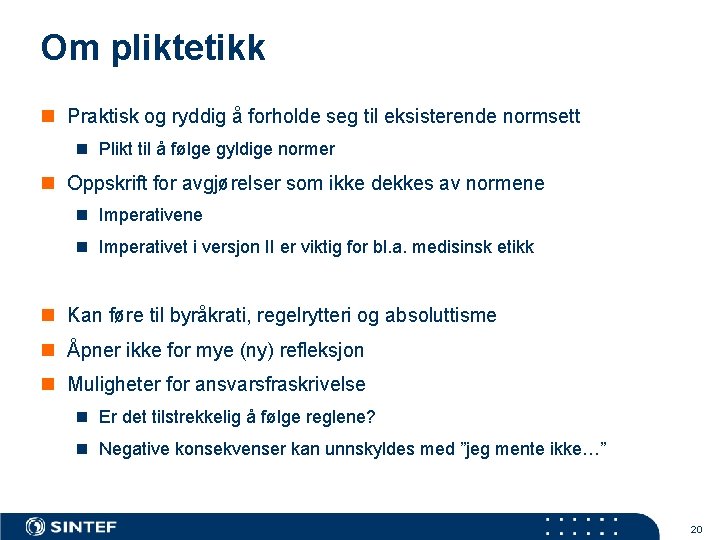 Om pliktetikk

Praktisk og ryddig å forholde seg til eksisterende normsett

Plikt til å følge gyldige normer

Oppskrift for avgjørelser som ikke dekkes av normene

Imperativene

Imperativet i versjon II er viktig for bl.a. medisinsk etikk

Kan føre til byråkrati, regelrytteri og absoluttisme

Åpner ikke for mye (ny) refleksjon

Muligheter for ansvarsfraskrivelse

Er det tilstrekkelig å følge reglene?

Negative konsekvenser kan unnskyldes med ”jeg mente ikke…”

SINTEF

20